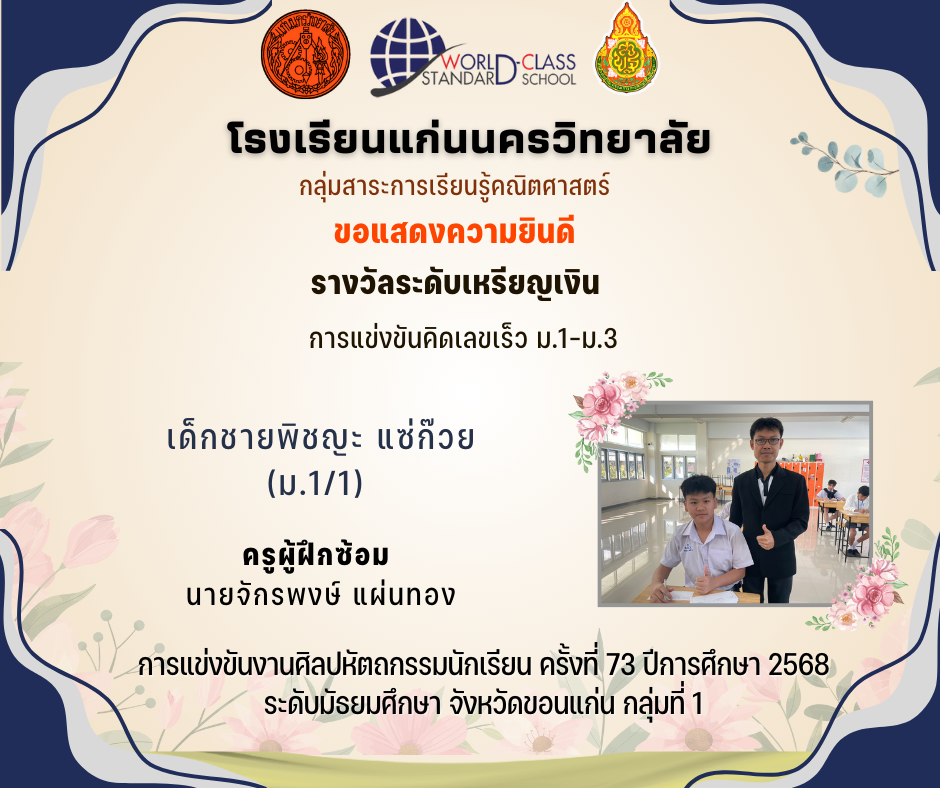 WORLD-CLASS STANDARD SCHOOL

โรงเรียนแก่นนครวิทยาลัย

กลุ่มสาระการเรียนรู้คณิตศาสตร์

ขอแสดงความยินดี

รางวัลระดับเหรียญเงิน

การแข่งขันคิดเลขเร็ว ม.1-ม.3

เด็กชายพิชญะ แซ่ก๊วย
(ม.1/1)

ครูผู้ฝึกซ้อม
นายจักรพงษ์ แผ่นทอง

การแข่งขันงานศิลปหัตถกรรมนักเรียน ครั้งที่ 73 ปีการศึกษา 2568
ระดับมัธยมศึกษา จังหวัดขอนแก่น กลุ่มที่ 1